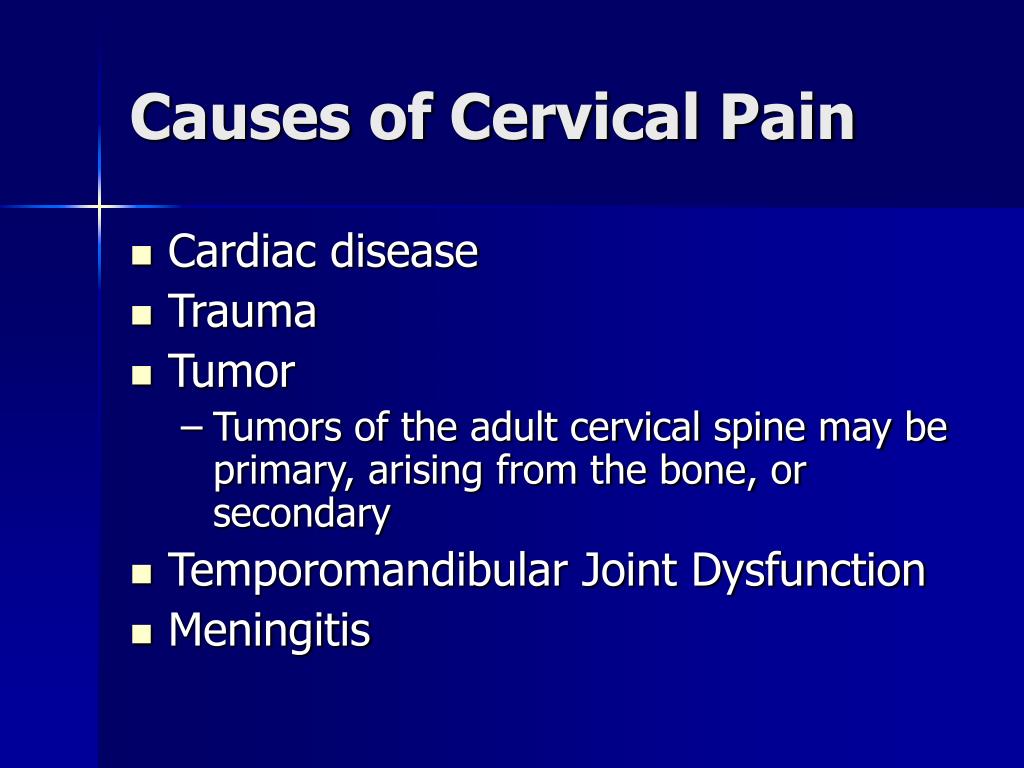 Causes of Cervical Pain

- Cardiac disease
- Trauma
- Tumor
  – Tumors of the adult cervical spine may be primary, arising from the bone, or secondary
- Temporomandibular Joint Dysfunction
- Meningitis